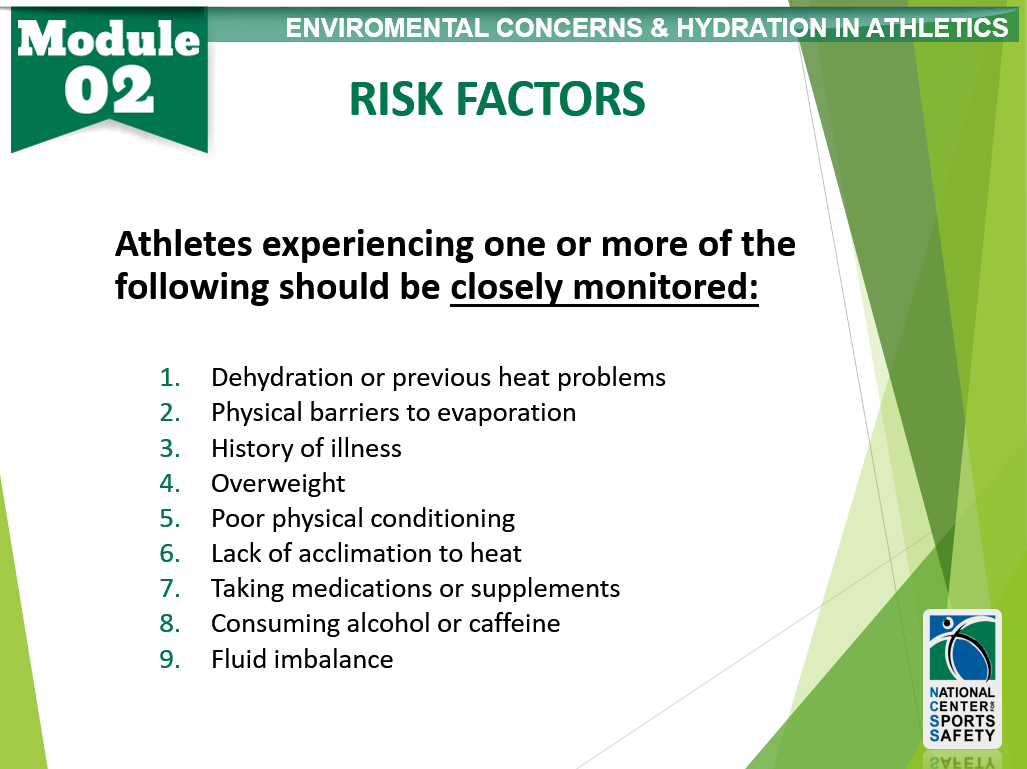 Module 02

ENVIROMENTAL CONCERNS & HYDRATION IN ATHLETICS

RISK FACTORS

Athletes experiencing one or more of the following should be closely monitored:

1. Dehydration or previous heat problems
2. Physical barriers to evaporation
3. History of illness
4. Overweight
5. Poor physical conditioning
6. Lack of acclimation to heat
7. Taking medications or supplements
8. Consuming alcohol or caffeine
9. Fluid imbalance

NATIONAL CENTER FOR SPORTS SAFETY